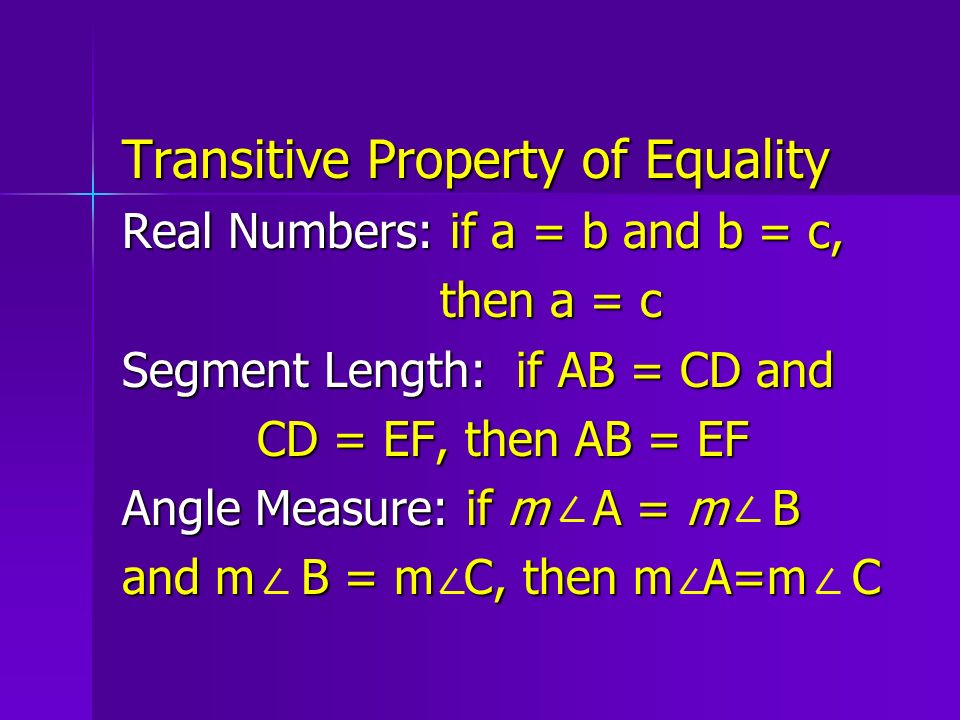 Transitive Property of Equality

Real Numbers: if a = b and b = c, then a = c

Segment Length: if AB = CD and CD = EF, then AB = EF

Angle Measure: if $m\angle A = m\angle B$ and $m\angle B = m\angle C$, then $m\angle A = m\angle C$